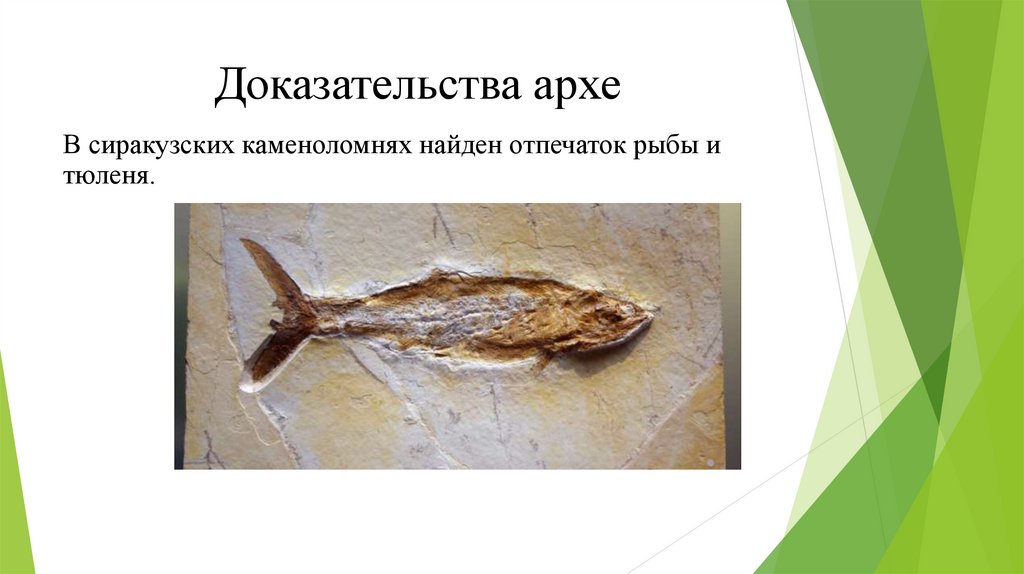 Доказательства архе

В сиракузских каменоломнях найден отпечаток рыбы и тюленя.